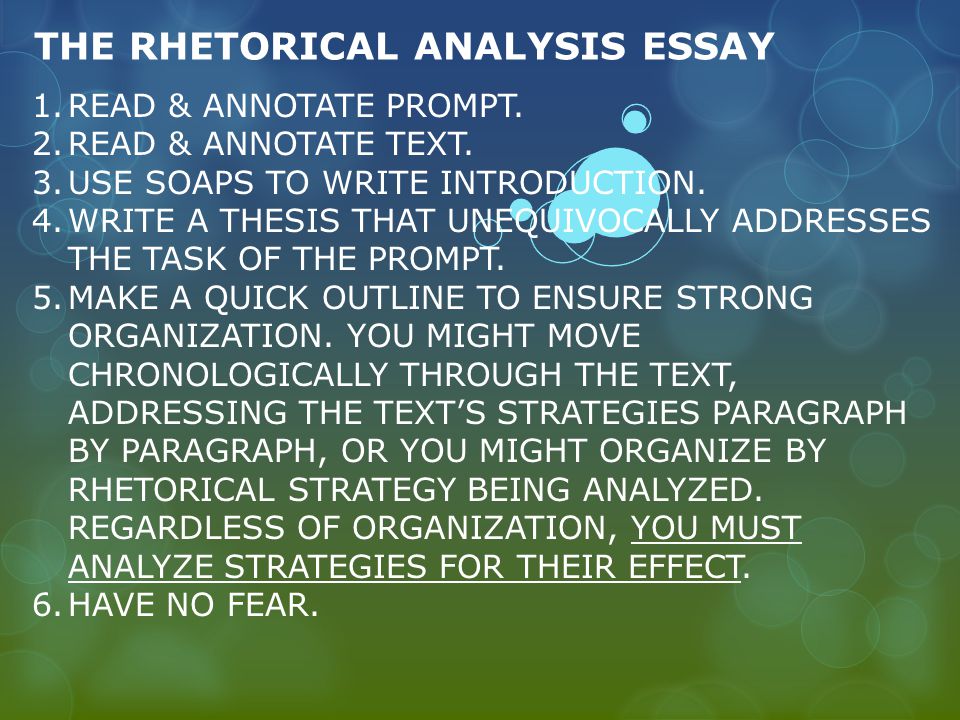 THE RHETORICAL ANALYSIS ESSAY

1. READ & ANNOTATE PROMPT.
2. READ & ANNOTATE TEXT.
3. USE SOAPS TO WRITE INTRODUCTION.
4. WRITE A THESIS THAT UNEQUIVOCALLY ADDRESSES THE TASK OF THE PROMPT.
5. MAKE A QUICK OUTLINE TO ENSURE STRONG ORGANIZATION. YOU MIGHT MOVE CHRONOLOGICALLY THROUGH THE TEXT, ADDRESSING THE TEXT'S STRATEGIES PARAGRAPH BY PARAGRAPH, OR YOU MIGHT ORGANIZE BY RHETORICAL STRATEGY BEING ANALYZED. REGARDLESS OF ORGANIZATION, YOU MUST ANALYZE STRATEGIES FOR THEIR EFFECT.
6. HAVE NO FEAR.